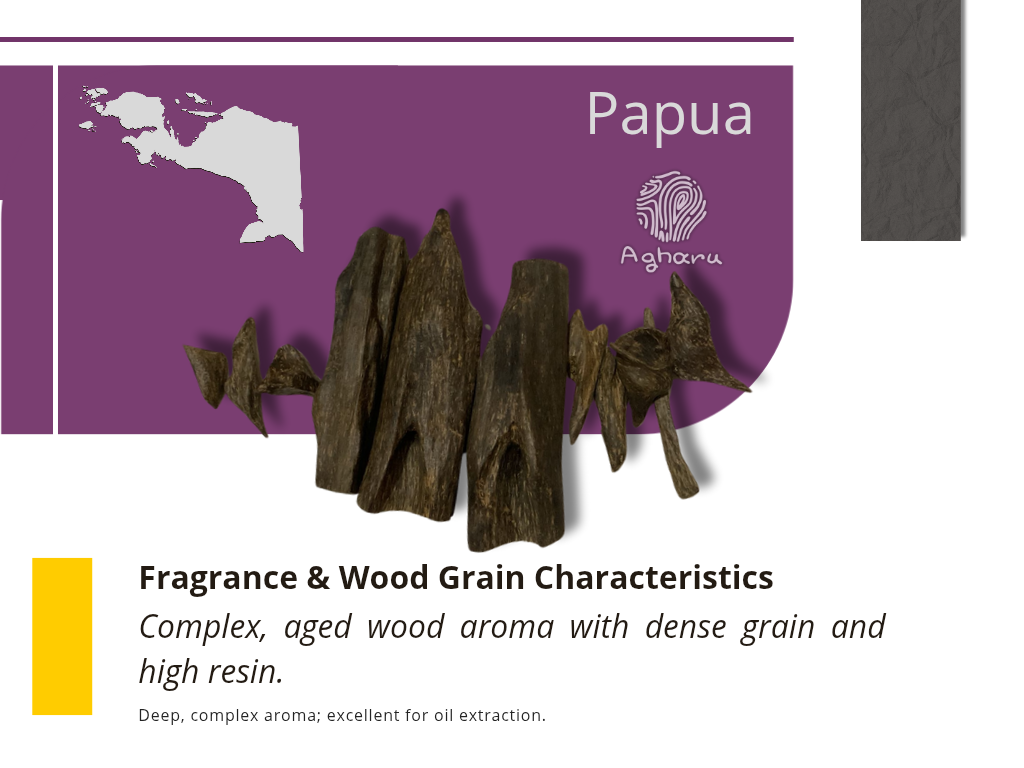 Papua

Agharu

Fragrance & Wood Grain Characteristics

Complex, aged wood aroma with dense grain and high resin.

Deep, complex aroma; excellent for oil extraction.